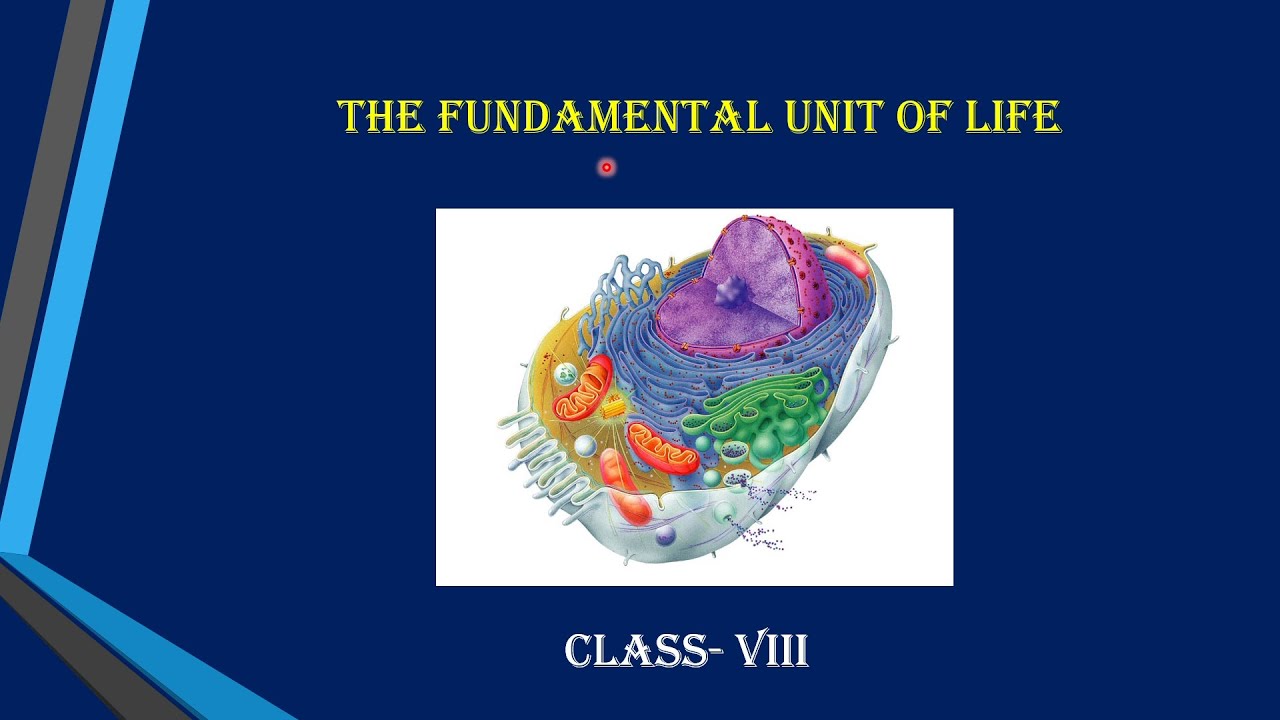 THE FUNDAMENTAL UNIT OF LIFE

CLASS- VIII